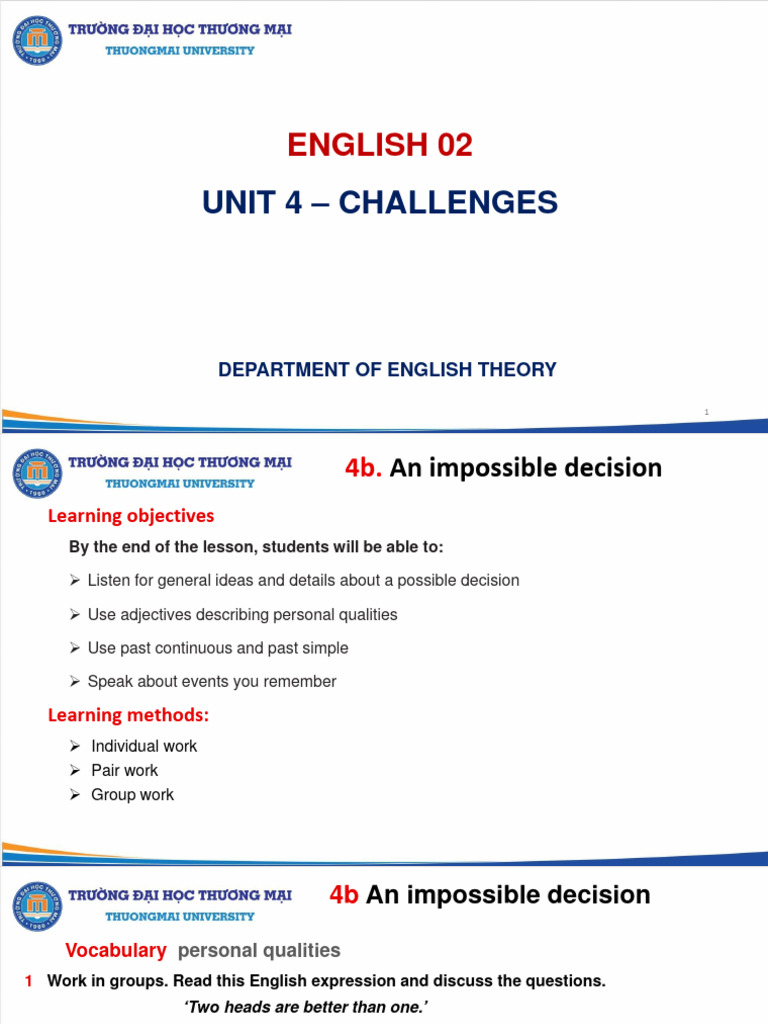 TRƯỜNG ĐẠI HỌC THƯƠNG MẠI
THUONGMAI UNIVERSITY

ENGLISH 02

UNIT 4 – CHALLENGES

DEPARTMENT OF ENGLISH THEORY

1

TRƯỜNG ĐẠI HỌC THƯƠNG MẠI
THUONGMAI UNIVERSITY

4b. An impossible decision

Learning objectives

By the end of the lesson, students will be able to:

➢ Listen for general ideas and details about a possible decision

➢ Use adjectives describing personal qualities

➢ Use past continuous and past simple

➢ Speak about events you remember

Learning methods:

➢ Individual work
➢ Pair work
➢ Group work

TRƯỜNG ĐẠI HỌC THƯƠNG MẠI
THUONGMAI UNIVERSITY

4b An impossible decision

Vocabulary personal qualities

1 Work in groups. Read this English expression and discuss the questions.

'Two heads are better than one.'